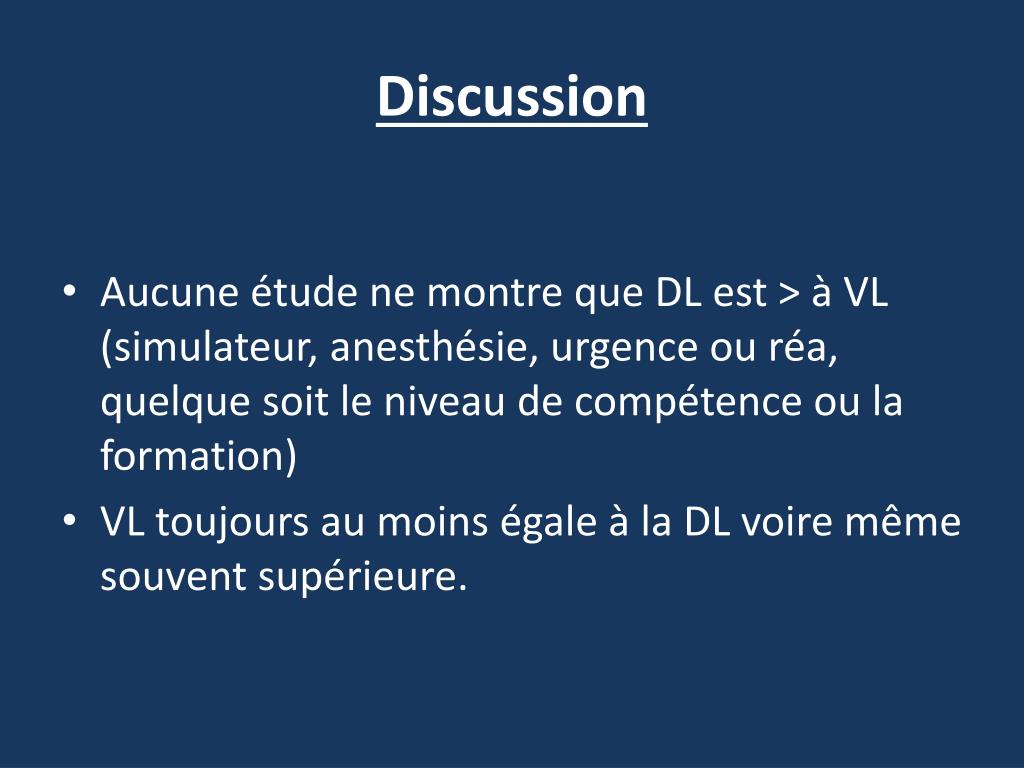 Discussion

• Aucune étude ne montre que DL est > à VL (simulateur, anesthésie, urgence ou réa, quelque soit le niveau de compétence ou la formation)
• VL toujours au moins égale à la DL voire même souvent supérieure.